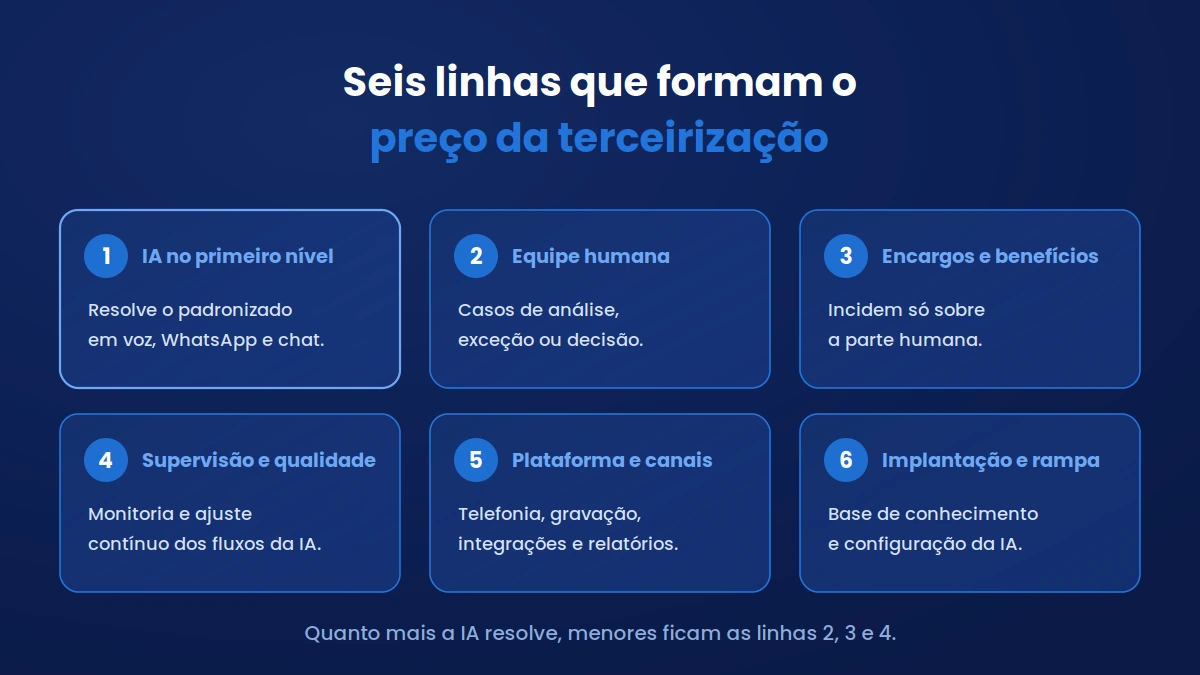 Seis linhas que formam o
preço da terceirização

1 IA no primeiro nível
Resolve o padronizado em voz, WhatsApp e chat.

2 Equipe humana
Casos de análise, exceção ou decisão.

3 Encargos e benefícios
Incidem só sobre a parte humana.

4 Supervisão e qualidade
Monitoria e ajuste contínuo dos fluxos da IA.

5 Plataforma e canais
Telefonia, gravação, integrações e relatórios.

6 Implantação e rampa
Base de conhecimento e configuração da IA.

Quanto mais a IA resolve, menores ficam as linhas 2, 3 e 4.